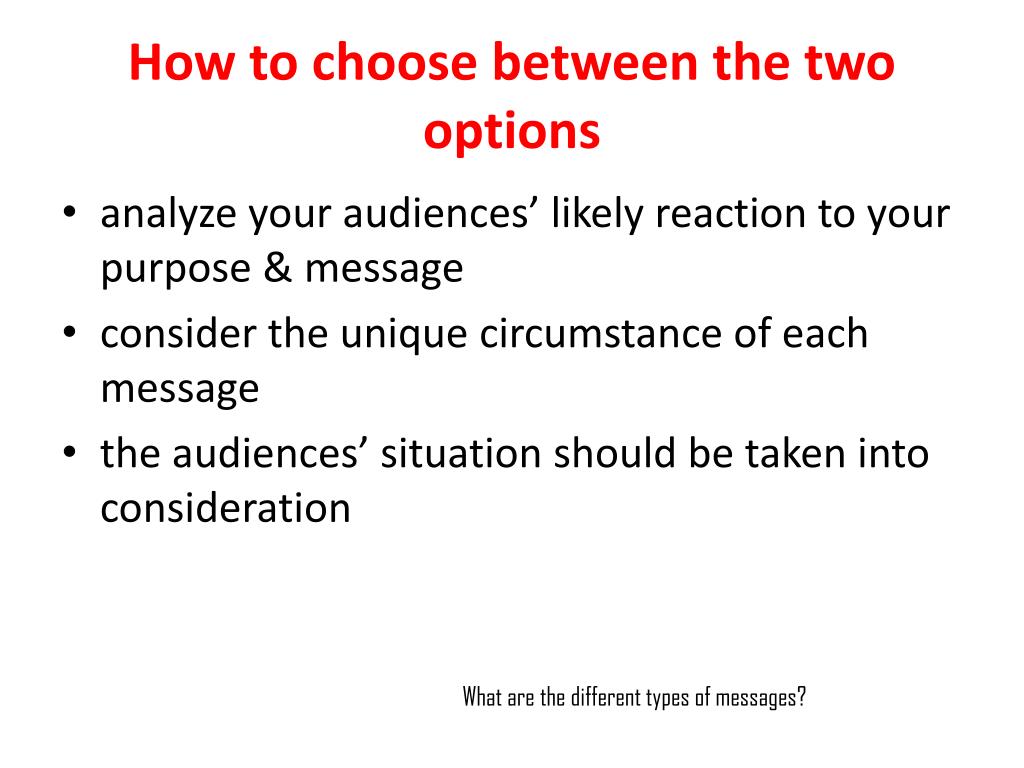 How to choose between the two options

• analyze your audiences’ likely reaction to your purpose & message
• consider the unique circumstance of each message
• the audiences’ situation should be taken into consideration

What are the different types of messages?